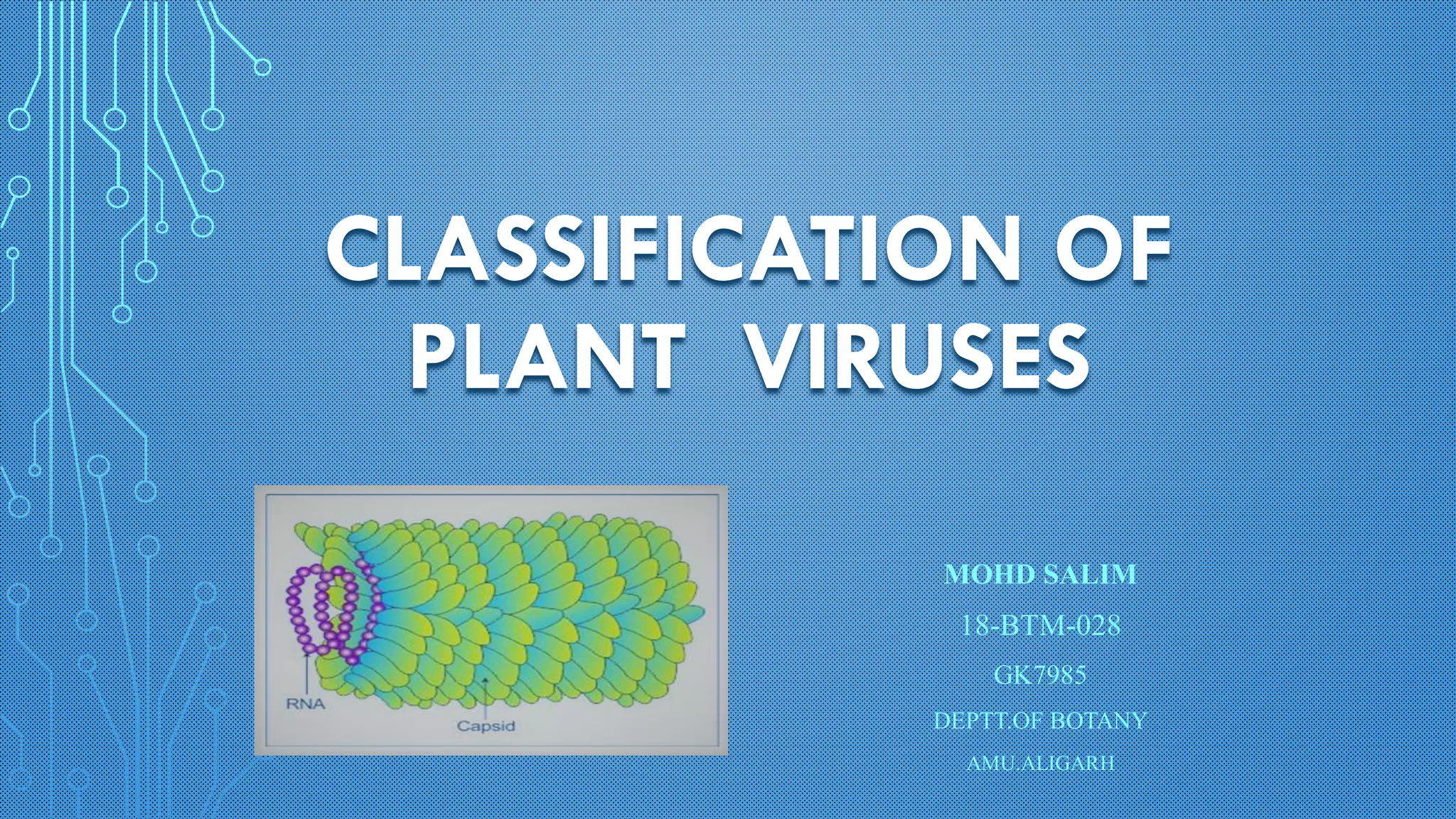 CLASSIFICATION OF PLANT VIRUSES

RNA

Capsid

MOHD SALIM

18-BTM-028

GK7985

DEPTT.OF BOTANY

AMU.ALIGARH